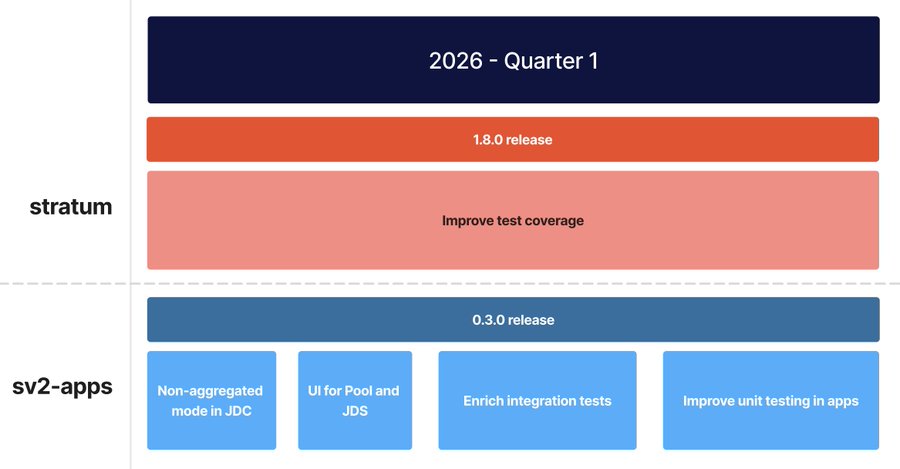 2026 - Quarter 1

stratum

1.8.0 release

Improve test coverage

sv2-apps

0.3.0 release

Non-aggregated mode in JDC

UI for Pool and JDS

Enrich integration tests

Improve unit testing in apps